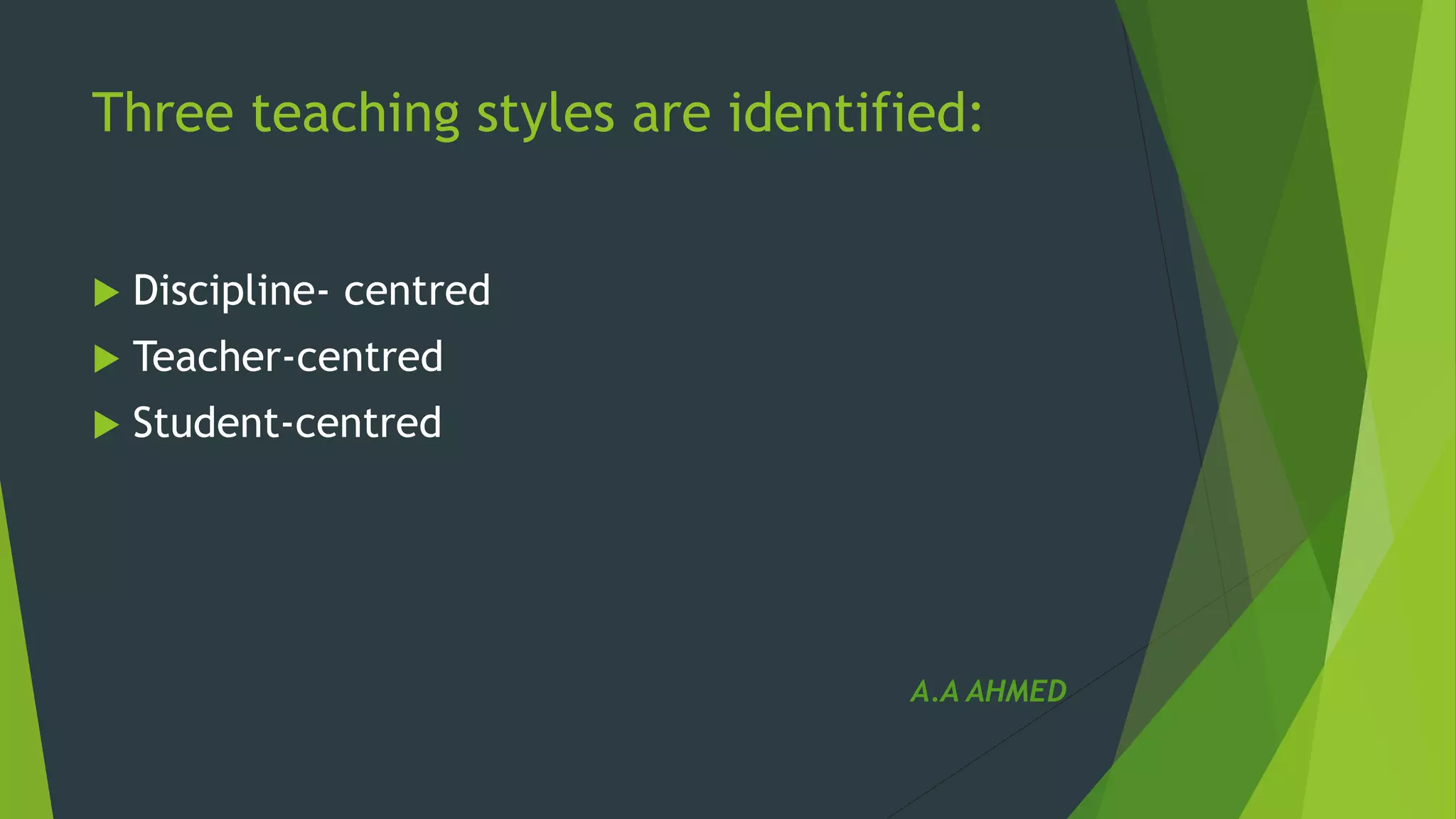 Three teaching styles are identified:

Discipline- centred
Teacher-centred
Student-centred

A.A AHMED